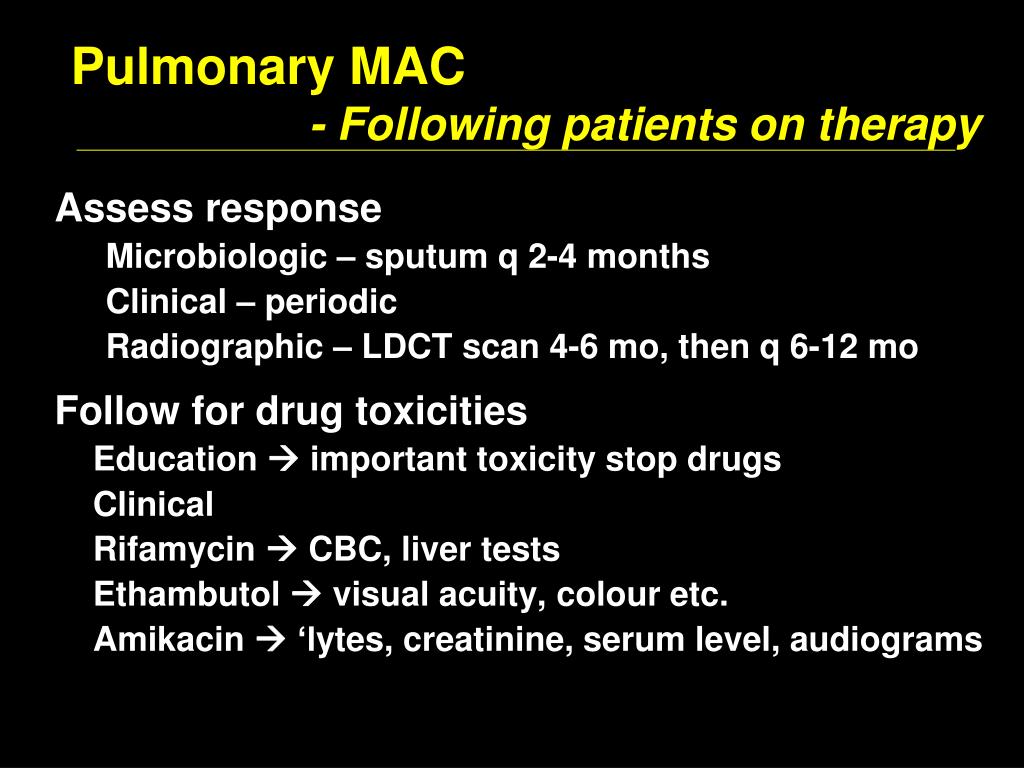 Pulmonary MAC
- Following patients on therapy

Assess response
Microbiologic – sputum q 2-4 months
Clinical – periodic
Radiographic – LDCT scan 4-6 mo, then q 6-12 mo

Follow for drug toxicities
Education → important toxicity stop drugs
Clinical
Rifamycin → CBC, liver tests
Ethambutol → visual acuity, colour etc.
Amikacin → ‘lytes, creatinine, serum level, audiograms